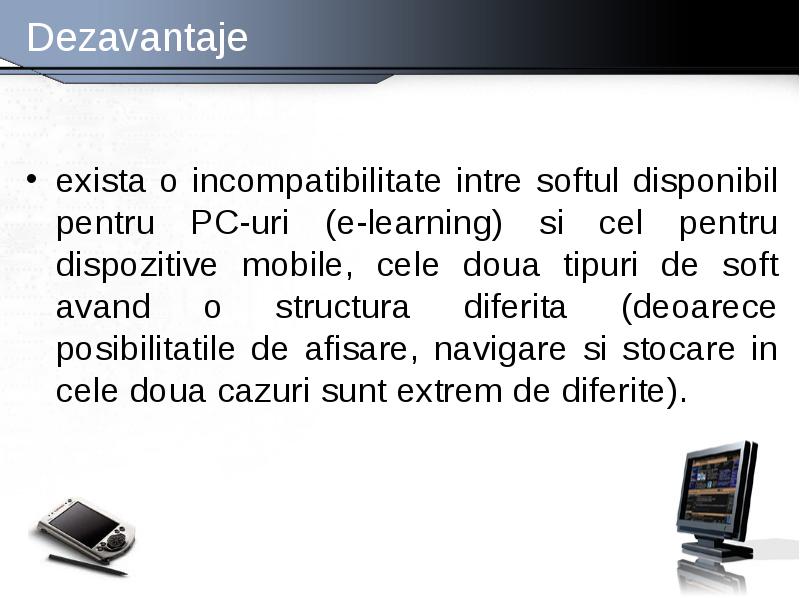 Dezavantaje

• exista o incompatibilitate intre softul disponibil pentru PC-uri (e-learning) si cel pentru dispozitive mobile, cele doua tipuri de soft avand o structura diferita (deoarece posibilitatile de afisare, navigare si stocare in cele doua cazuri sunt extrem de diferite).